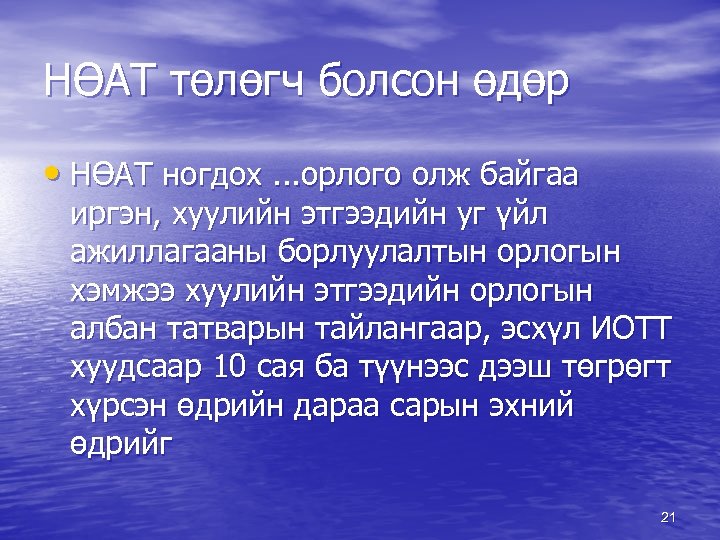 НӨАТ төлөгч болсон өдөр

• НӨАТ ногдох ...орлого олж байгаа иргэн, хуулийн этгээдийн уг үйл ажиллагааны борлуулалтын орлогын хэмжээ хуулийн этгээдийн орлогын албан татварын тайлангаар, эсхүл ИОТТ хуудсаар 10 сая ба түүнээс дээш төгрөгт хүрсэн өдрийн дараа сарын эхний өдрийг

21